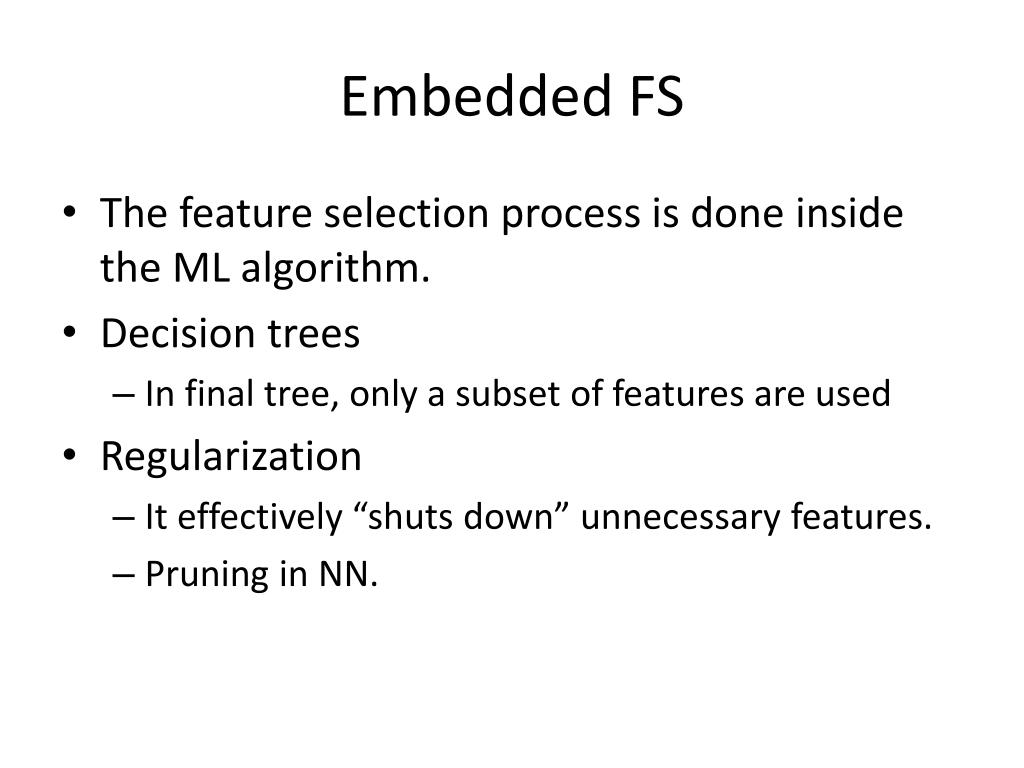 Embedded FS

• The feature selection process is done inside the ML algorithm.
• Decision trees
– In final tree, only a subset of features are used
• Regularization
– It effectively “shuts down” unnecessary features.
– Pruning in NN.